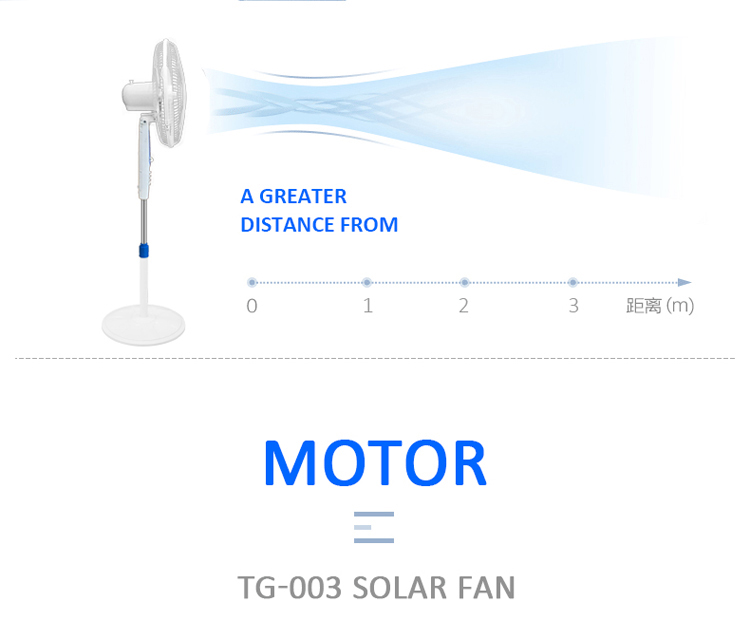 A GREATER
DISTANCE FROM

0
1
2
3
距离 (m)

MOTOR

TG-003 SOLAR FAN